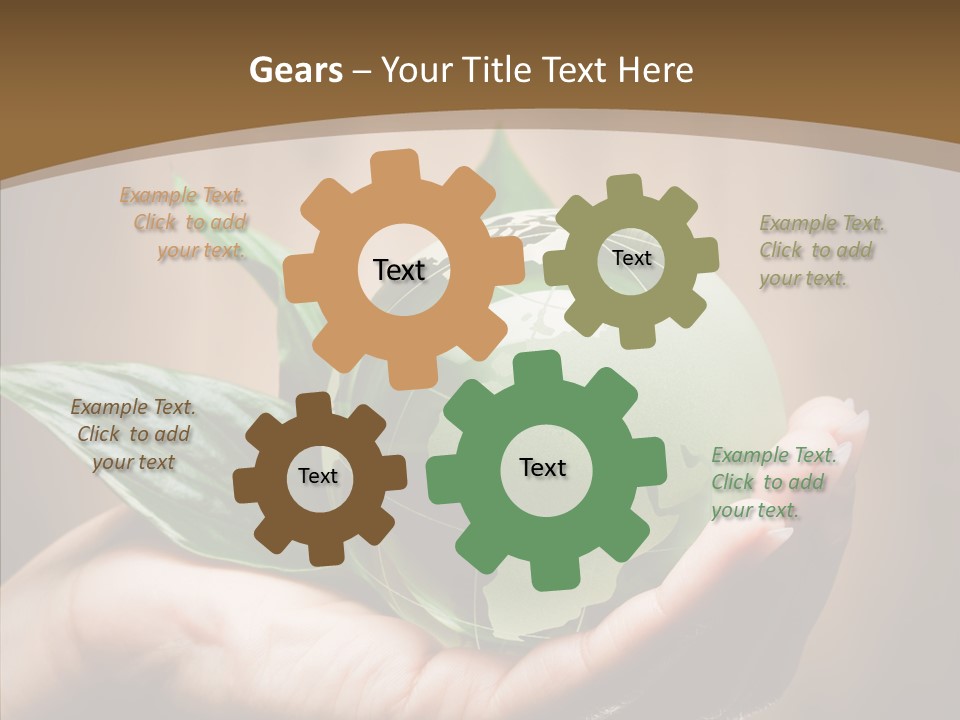 Gears – Your Title Text Here

Example Text. Click to add your text.

Text

Text

Example Text. Click to add your text.

Example Text. Click to add your text

Text

Text

Example Text. Click to add your text.